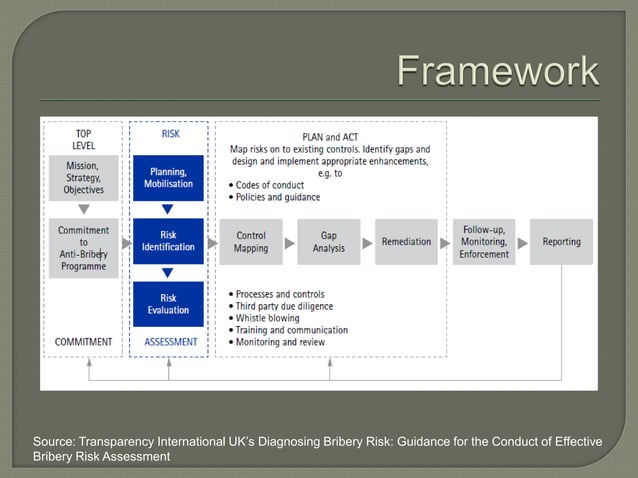 Framework

TOP LEVEL

Mission, Strategy, Objectives

Commitment to Anti-Bribery Programme

COMMITMENT

RISK

Planning, Mobilisation

Risk Identification

Risk Evaluation

ASSESSMENT

PLAN and ACT
Map risks on to existing controls. Identify gaps and design and implement appropriate enhancements, e.g. to
• Codes of conduct
• Policies and guidance

Control Mapping

Gap Analysis

Remediation

• Processes and controls
• Third party due diligence
• Whistle blowing
• Training and communication
• Monitoring and review

Follow-up, Monitoring, Enforcement

Reporting

Source: Transparency International UK's Diagnosing Bribery Risk: Guidance for the Conduct of Effective Bribery Risk Assessment